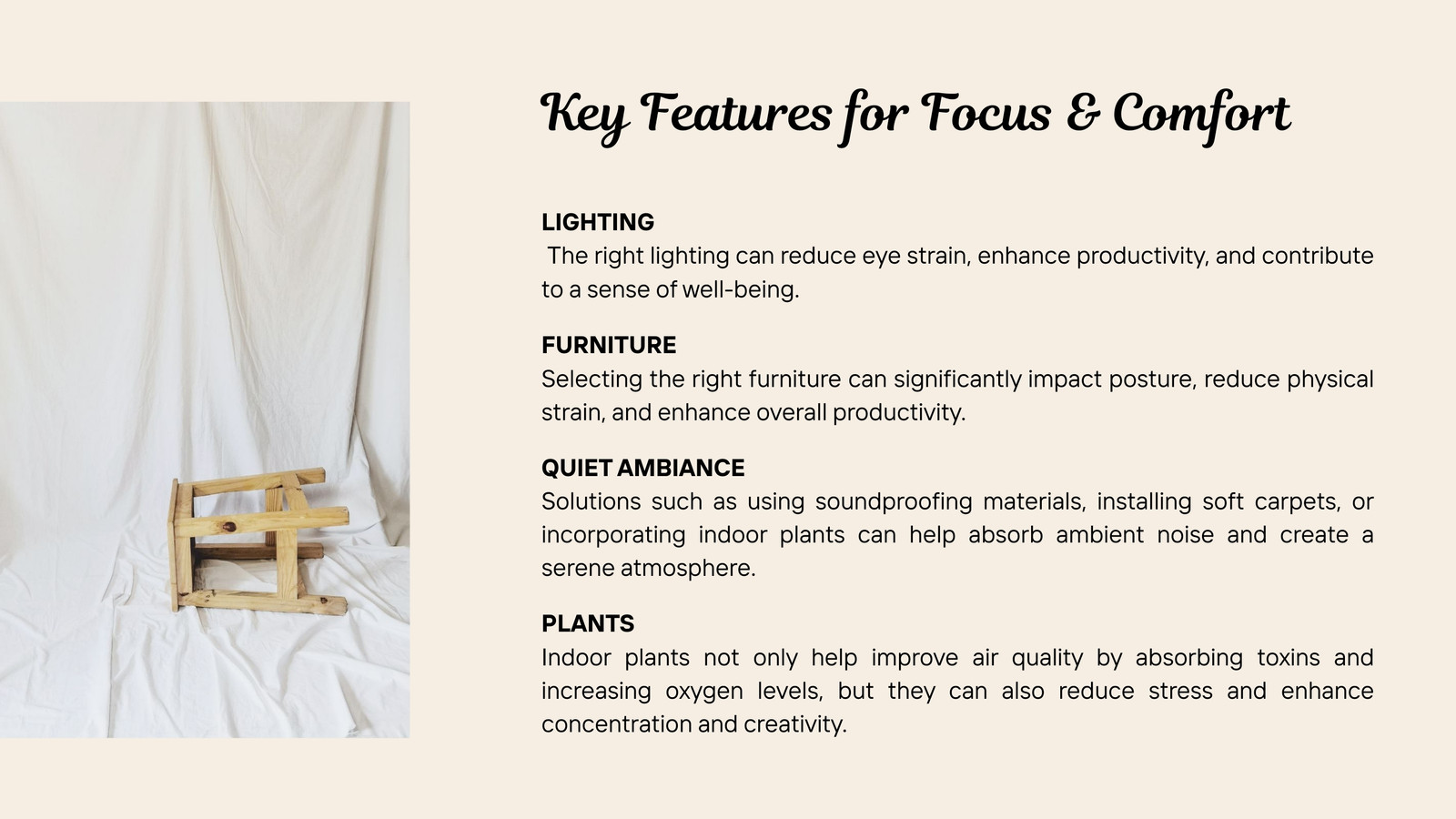 Key Features for Focus & Comfort

LIGHTING
The right lighting can reduce eye strain, enhance productivity, and contribute to a sense of well-being.

FURNITURE
Selecting the right furniture can significantly impact posture, reduce physical strain, and enhance overall productivity.

QUIET AMBIANCE
Solutions such as using soundproofing materials, installing soft carpets, or incorporating indoor plants can help absorb ambient noise and create a serene atmosphere.

PLANTS
Indoor plants not only help improve air quality by absorbing toxins and increasing oxygen levels, but they can also reduce stress and enhance concentration and creativity.